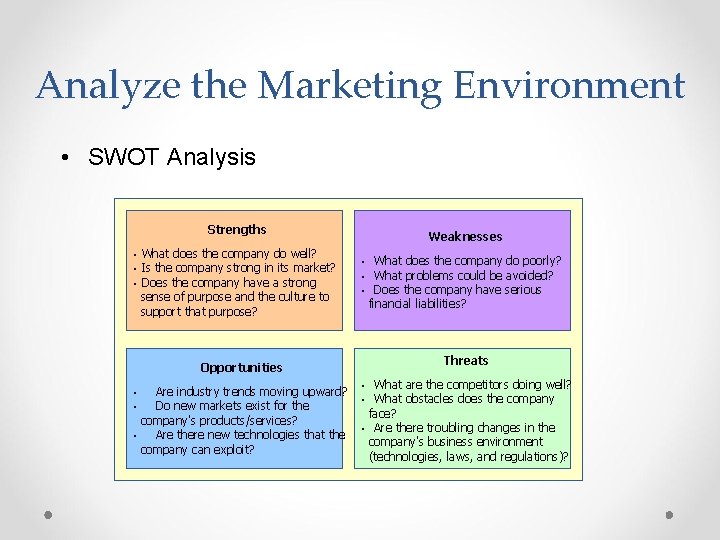 Analyze the Marketing Environment

• SWOT Analysis

Strengths

• What does the company do well?
• Is the company strong in its market?
• Does the company have a strong sense of purpose and the culture to support that purpose?

Weaknesses

• What does the company do poorly?
• What problems could be avoided?
• Does the company have serious financial liabilities?

Opportunities

• Are industry trends moving upward?
• Do new markets exist for the company's products/services?
• Are there new technologies that the company can exploit?

Threats

• What are the competitors doing well?
• What obstacles does the company face?
• Are there troubling changes in the company's business environment (technologies, laws, and regulations)?